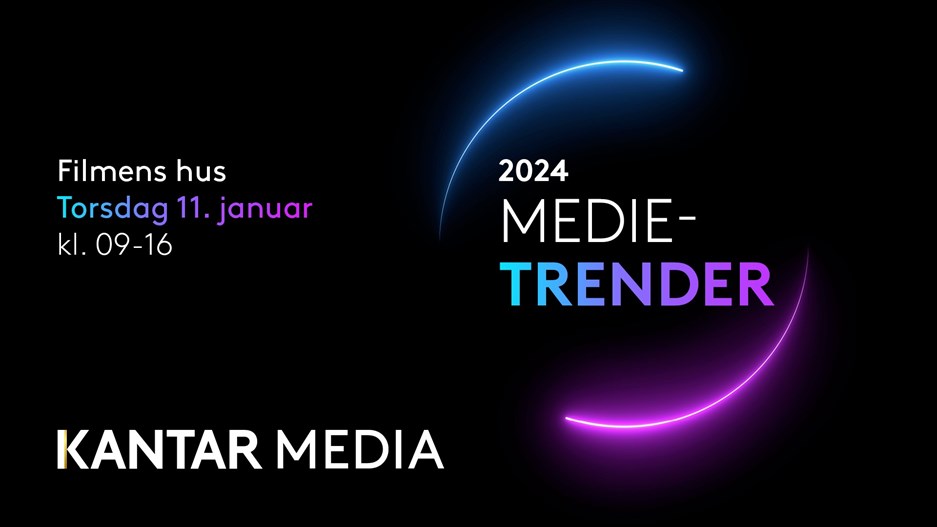 Filmens hus
Torsdag 11. januar
kl. 09-16

2024
MEDIE-
TRENDER

KANTAR MEDIA